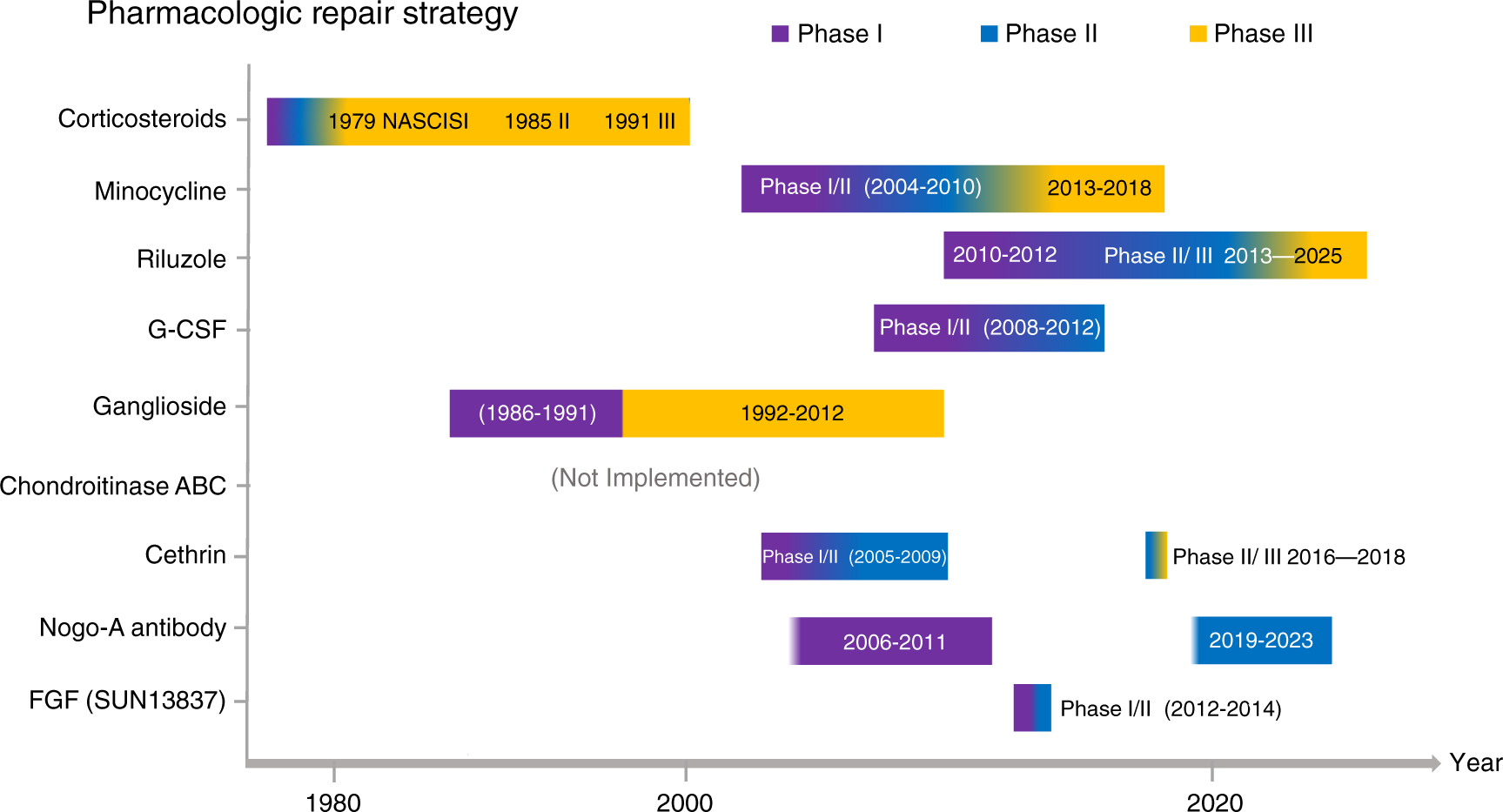 Pharmacologic repair strategy

Phase I Phase II Phase III

Corticosteroids
1979 NASCISI 1985 II 1991 III

Minocycline
Phase I/II (2004-2010) 2013-2018

Riluzole
2010-2012 Phase II/ III 2013—2025

G-CSF
Phase I/II (2008-2012)

Ganglioside
(1986-1991) 1992-2012

Chondroitinase ABC
(Not Implemented)

Cethrin
Phase I/II (2005-2009) Phase II/ III 2016—2018

Nogo-A antibody
2006-2011 2019-2023

FGF (SUN13837)
Phase I/II (2012-2014)

1980 2000 2020 Year